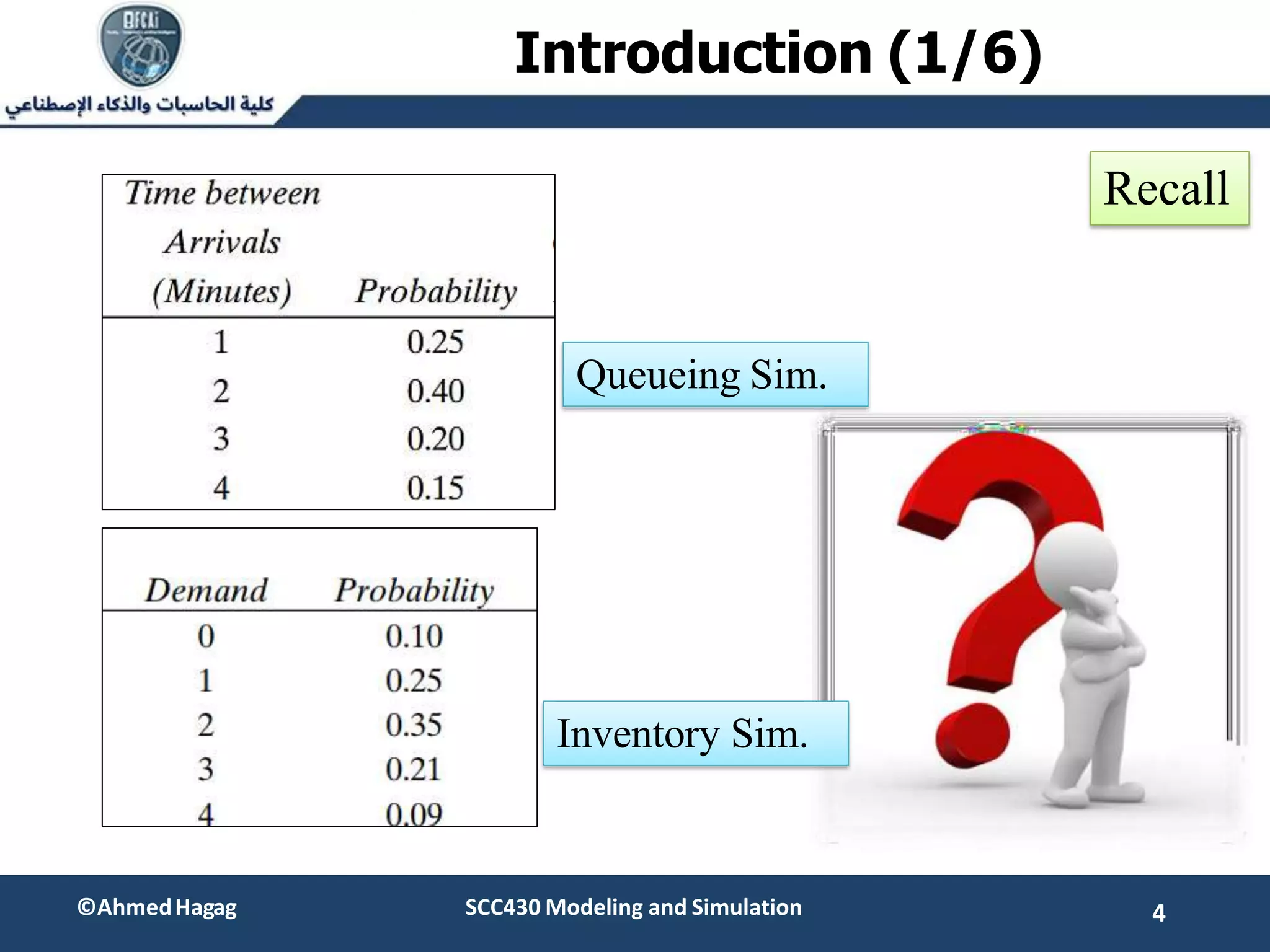 BFCAI

كلية الحاسبات والذكاء الإصطناعي

Introduction (1/6)

Recall

| Time between Arrivals (Minutes) | Probability |
|---|---|
| 1 | 0.25 |
| 2 | 0.40 |
| 3 | 0.20 |
| 4 | 0.15 |

Queueing Sim.

| Demand | Probability |
|---|---|
| 0 | 0.10 |
| 1 | 0.25 |
| 2 | 0.35 |
| 3 | 0.21 |
| 4 | 0.09 |

Inventory Sim.

©Ahmed Hagag

SCC430 Modeling and Simulation

4